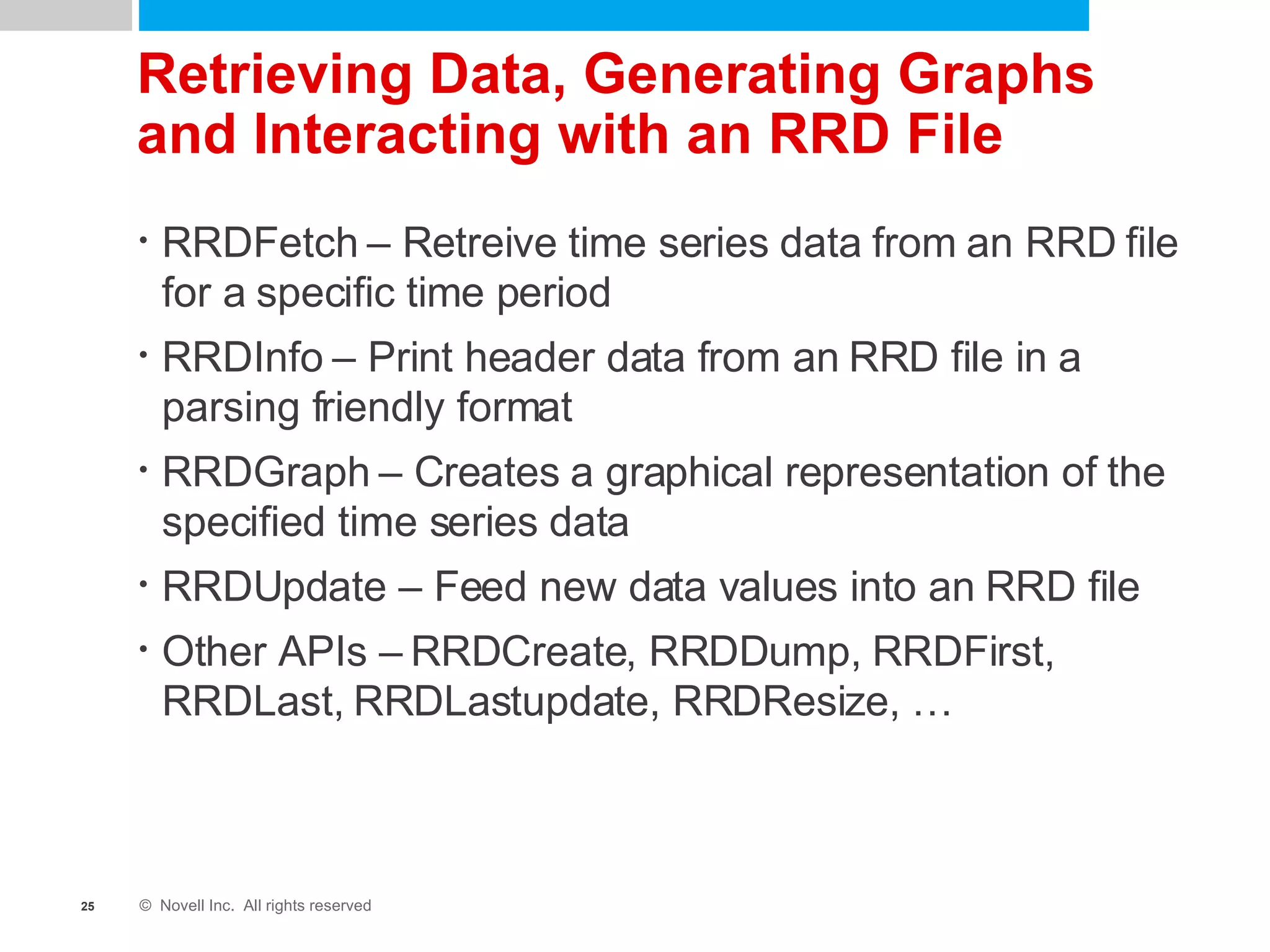 Retrieving Data, Generating Graphs and Interacting with an RRD File

• RRDFetch – Retreive time series data from an RRD file for a specific time period
• RRDInfo – Print header data from an RRD file in a parsing friendly format
• RRDGraph – Creates a graphical representation of the specified time series data
• RRDUpdate – Feed new data values into an RRD file
• Other APIs – RRDCreate, RRDDump, RRDFirst, RRDLast, RRDLastupdate, RRDResize, …

25 © Novell Inc. All rights reserved